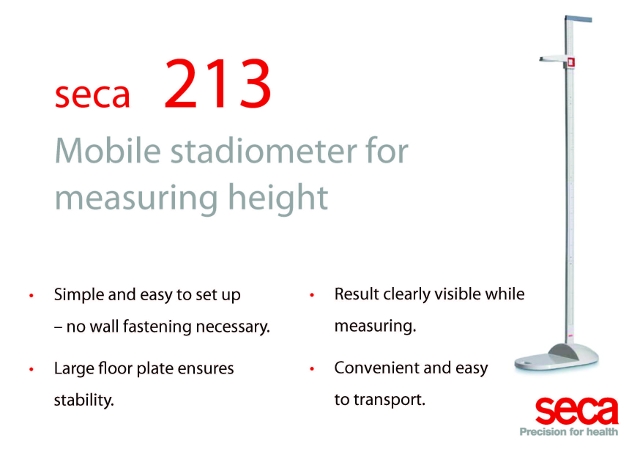 seca 213

Mobile stadiometer for measuring height

• Simple and easy to set up – no wall fastening necessary.

• Large floor plate ensures stability.

• Result clearly visible while measuring.

• Convenient and easy to transport.

seca
Precision for health